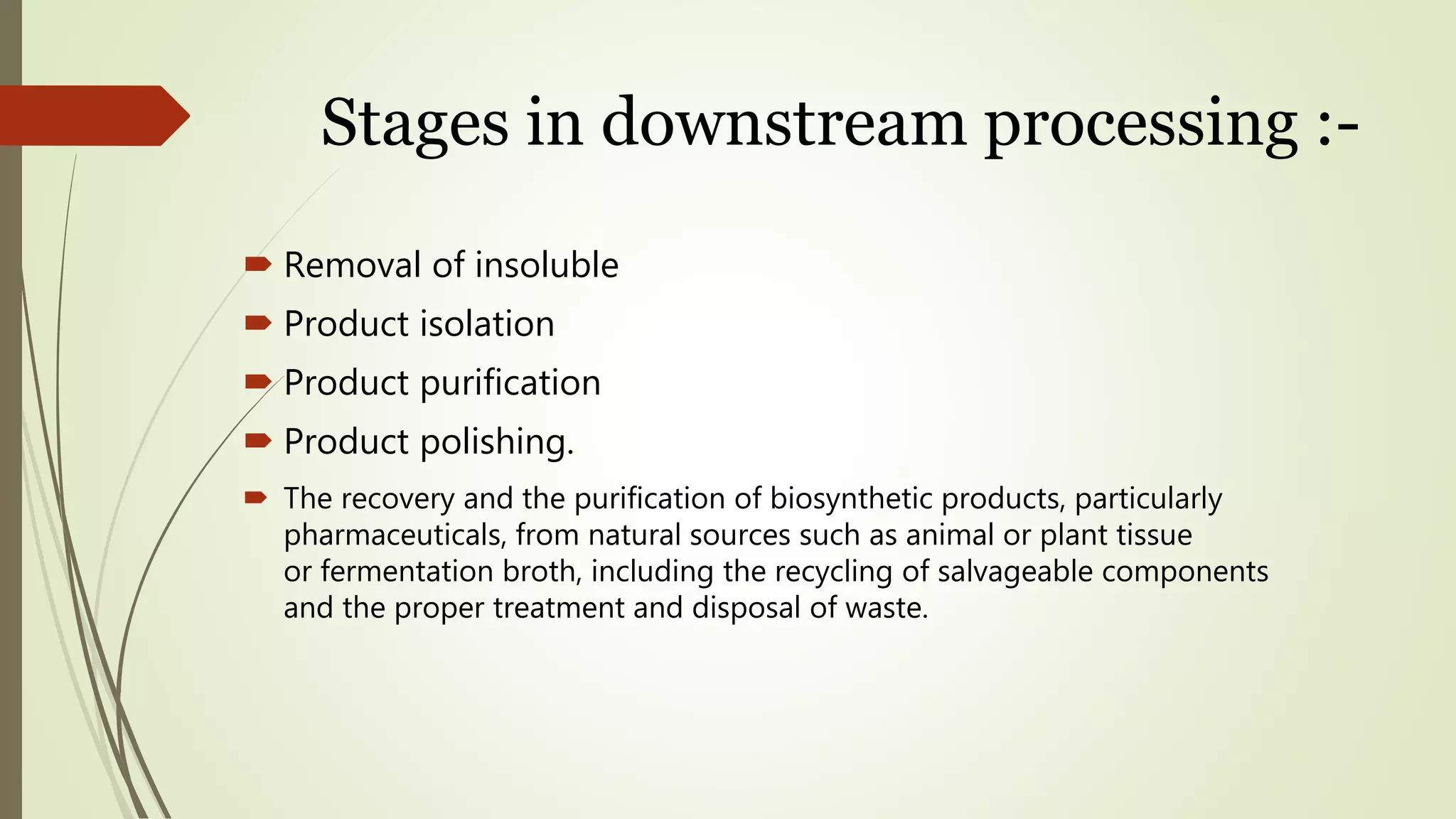 Stages in downstream processing :-

Removal of insoluble

Product isolation

Product purification

Product polishing.

The recovery and the purification of biosynthetic products, particularly pharmaceuticals, from natural sources such as animal or plant tissue or fermentation broth, including the recycling of salvageable components and the proper treatment and disposal of waste.